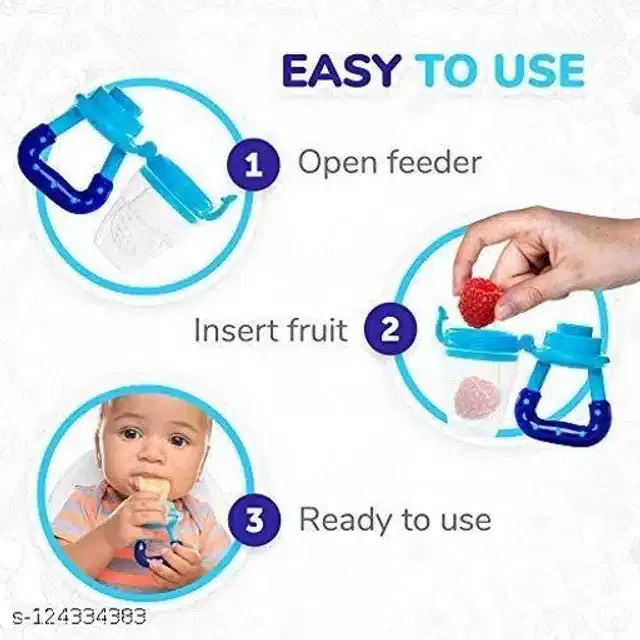 EASY TO USE

1 Open feeder

Insert fruit 2

3 Ready to use

s-124334383